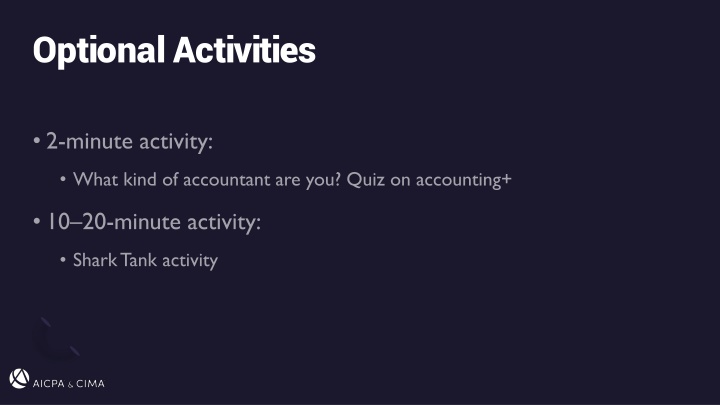 Optional Activities

• 2-minute activity:

• What kind of accountant are you? Quiz on accounting+

• 10–20-minute activity:

• Shark Tank activity

AICPA & CIMA